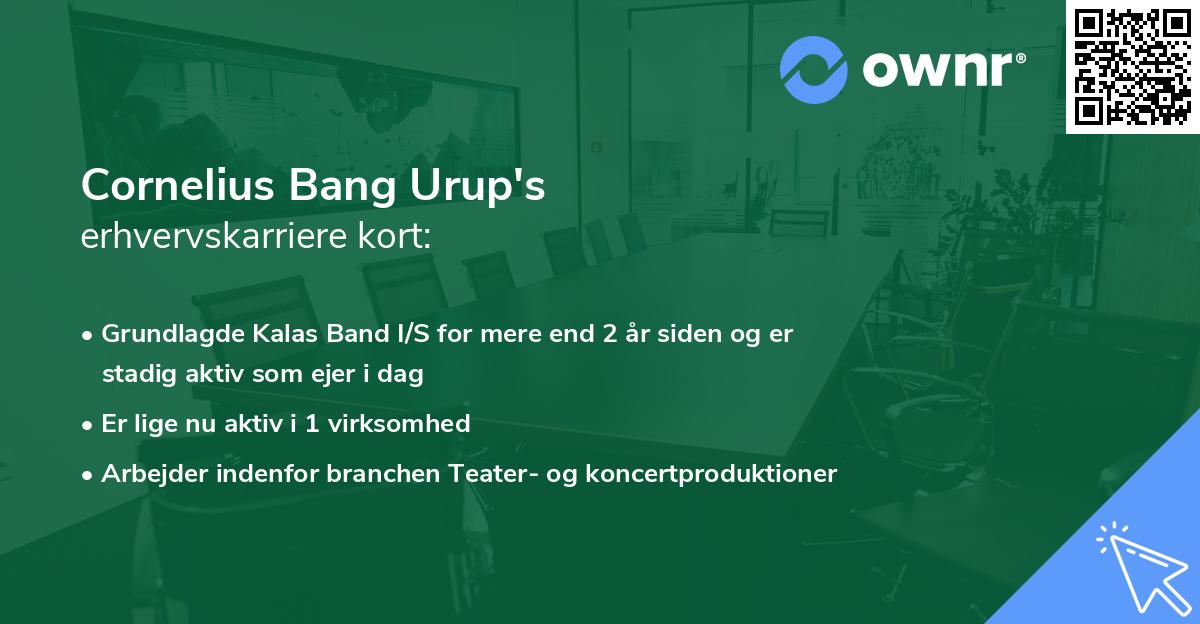 ownr®

Cornelius Bang Urup's
erhvervskarriere kort:

• Grundlagde Kalas Band I/S for mere end 2 år siden og er stadig aktiv som ejer i dag
• Er lige nu aktiv i 1 virksomhed
• Arbejder indenfor branchen Teater- og koncertproduktioner